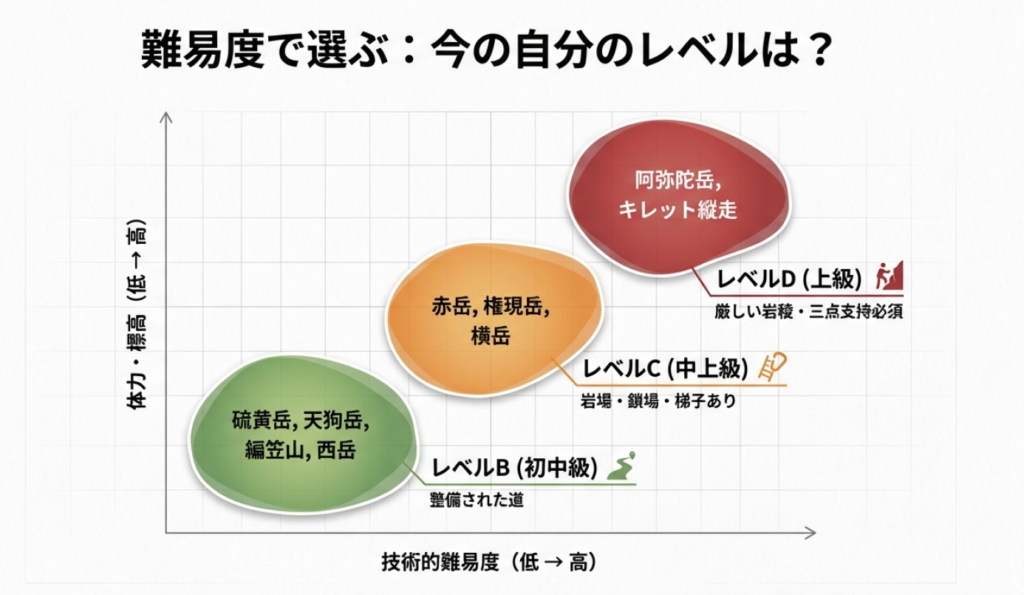 難易度で選ぶ：今の自分のレベルは？

体力・標高（低 → 高）

阿弥陀岳,
キレット縦走

レベルD (上級)
厳しい岩稜・三点支持必須

赤岳, 権現岳,
横岳

レベルC (中上級)
岩場・鎖場・梯子あり

硫黄岳, 天狗岳,
編笠山, 西岳

レベルB (初中級)
整備された道

技術的難易度（低 → 高）